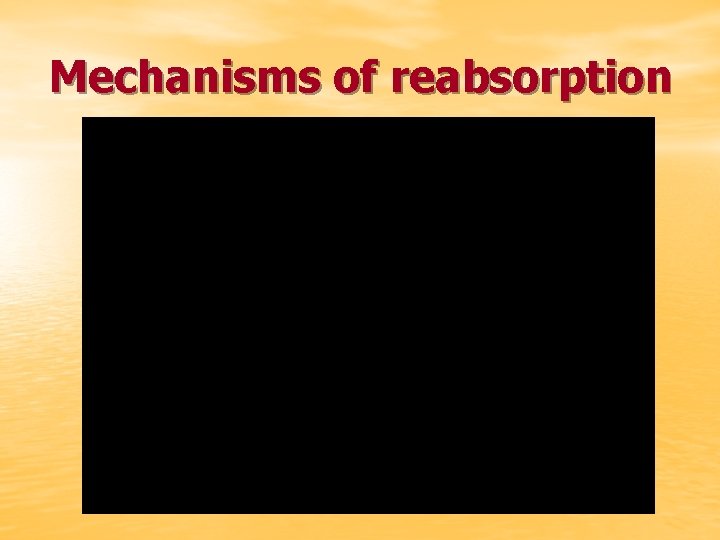 Mechanisms of reabsorption